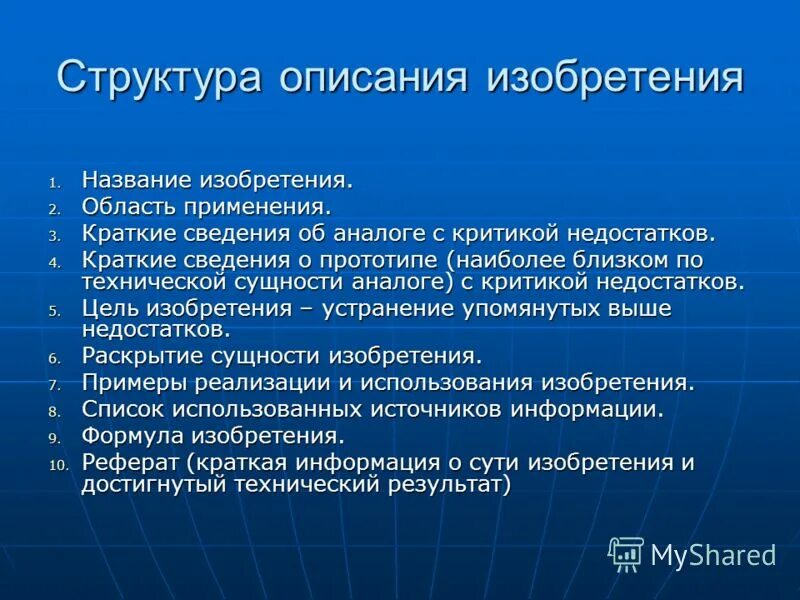 Структура описания изобретения

1. Название изобретения.
2. Область применения.
3. Краткие сведения об аналоге с критикой недостатков.
4. Краткие сведения о прототипе (наиболее близком по технической сущности аналоге) с критикой недостатков.
5. Цель изобретения – устранение упомянутых выше недостатков.
6. Раскрытие сущности изобретения.
7. Примеры реализации и использования изобретения.
8. Список использованных источников информации.
9. Формула изобретения.
10. Реферат (краткая информация о сути изобретения и достигнутый технический результат)

MyShared